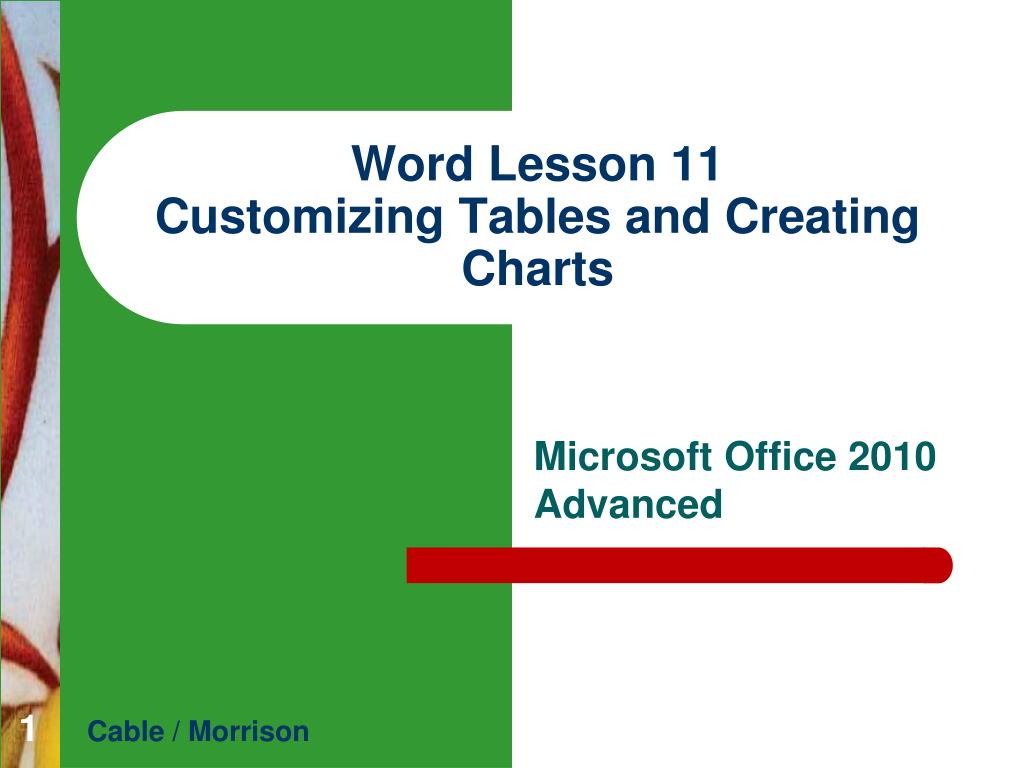 Word Lesson 11
Customizing Tables and Creating Charts

Microsoft Office 2010 Advanced

1

Cable / Morrison